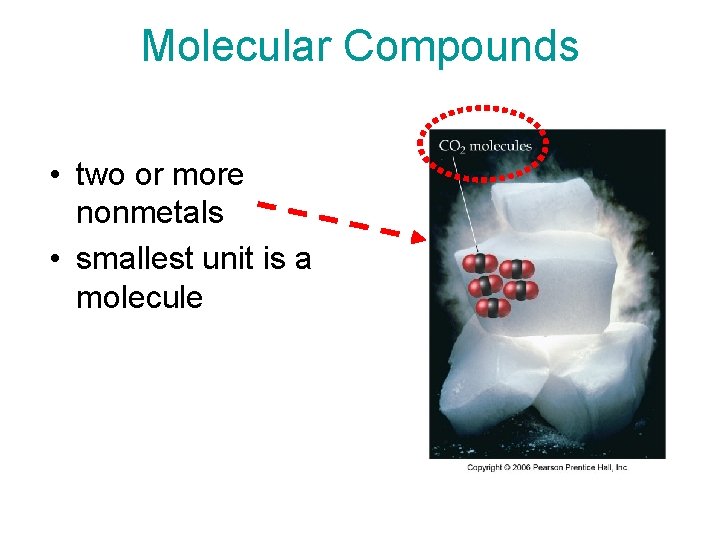 Molecular Compounds

• two or more nonmetals
• smallest unit is a molecule

$CO_2$ molecules

Copyright © 2006 Pearson Prentice Hall, Inc.